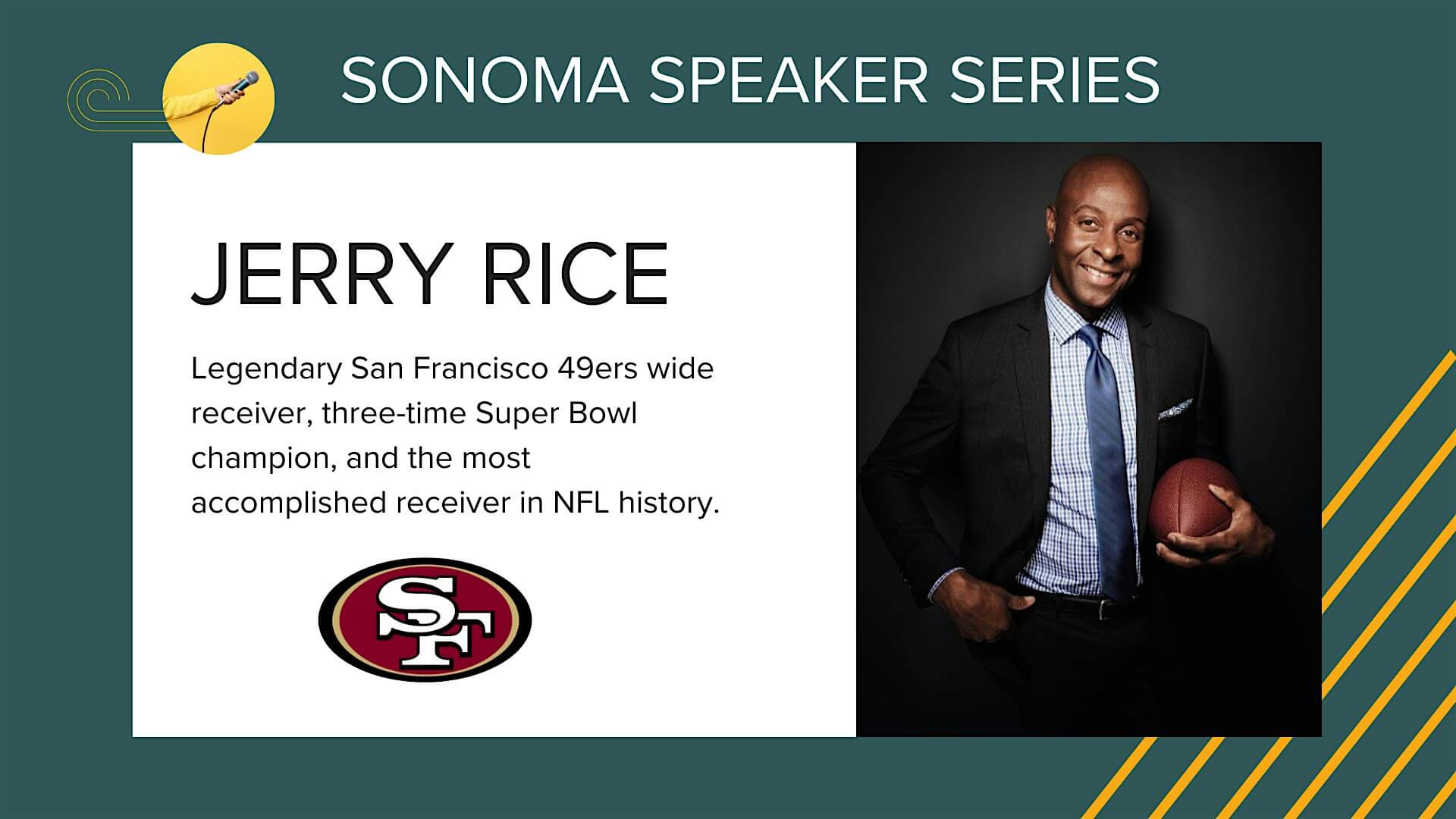 SONOMA SPEAKER SERIES

JERRY RICE

Legendary San Francisco 49ers wide receiver, three-time Super Bowl champion, and the most accomplished receiver in NFL history.

SF